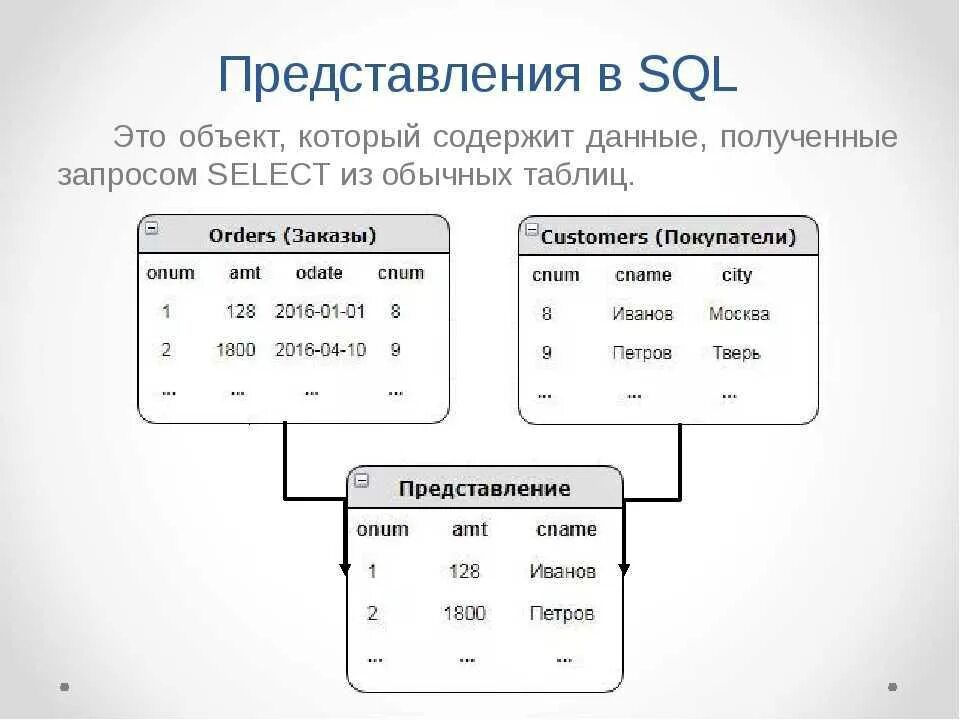 Представления в SQL

Это объект, который содержит данные, полученные запросом SELECT из обычных таблиц.

Orders (Заказы)

| onum | amt | odate | cnum |
|---|---|---|---|
| 1 | 128 | 2016-01-01 | 8 |
| 2 | 1800 | 2016-04-10 | 9 |
| ... | ... | ... | ... |

Customers (Покупатели)

| cnum | cname | city |
|---|---|---|
| 8 | Иванов | Москва |
| 9 | Петров | Тверь |
| ... | ... | ... |

Представление

| onum | amt | cname |
|---|---|---|
| 1 | 128 | Иванов |
| 2 | 1800 | Петров |
| ... | ... | ... |